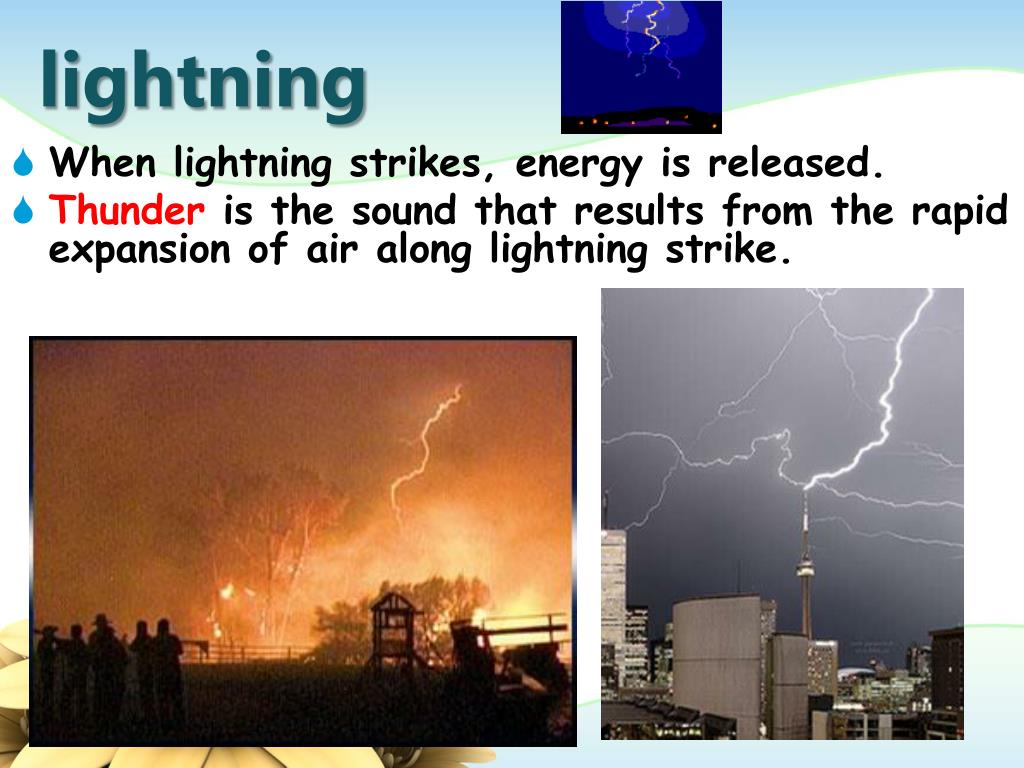 lightning

When lightning strikes, energy is released.

Thunder is the sound that results from the rapid expansion of air along lightning strike.